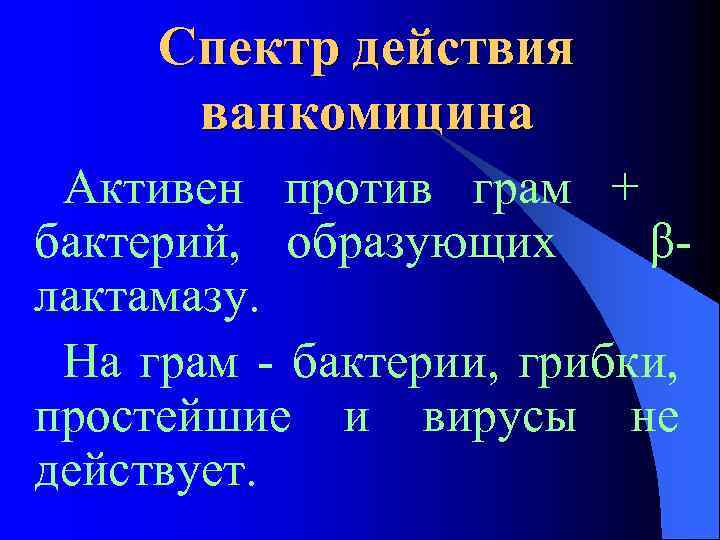 Спектр действия ванкомицина

Активен против грам + бактерий, образующих β-лактамазу.

На грам - бактерии, грибки, простейшие и вирусы не действует.